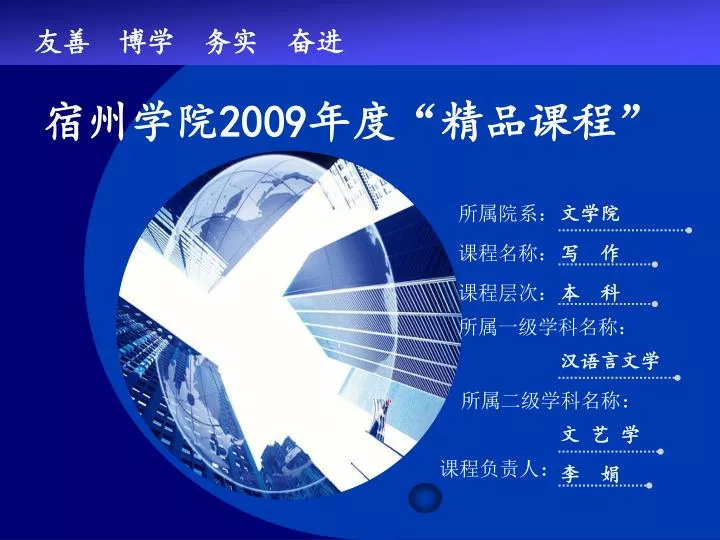 友善　博学　务实　奋进

宿州学院2009年度“精品课程”

所属院系：文学院

课程名称：写　作

课程层次：本　科

所属一级学科名称：

汉语言文学

所属二级学科名称：

文 艺 学

课程负责人：李　娟